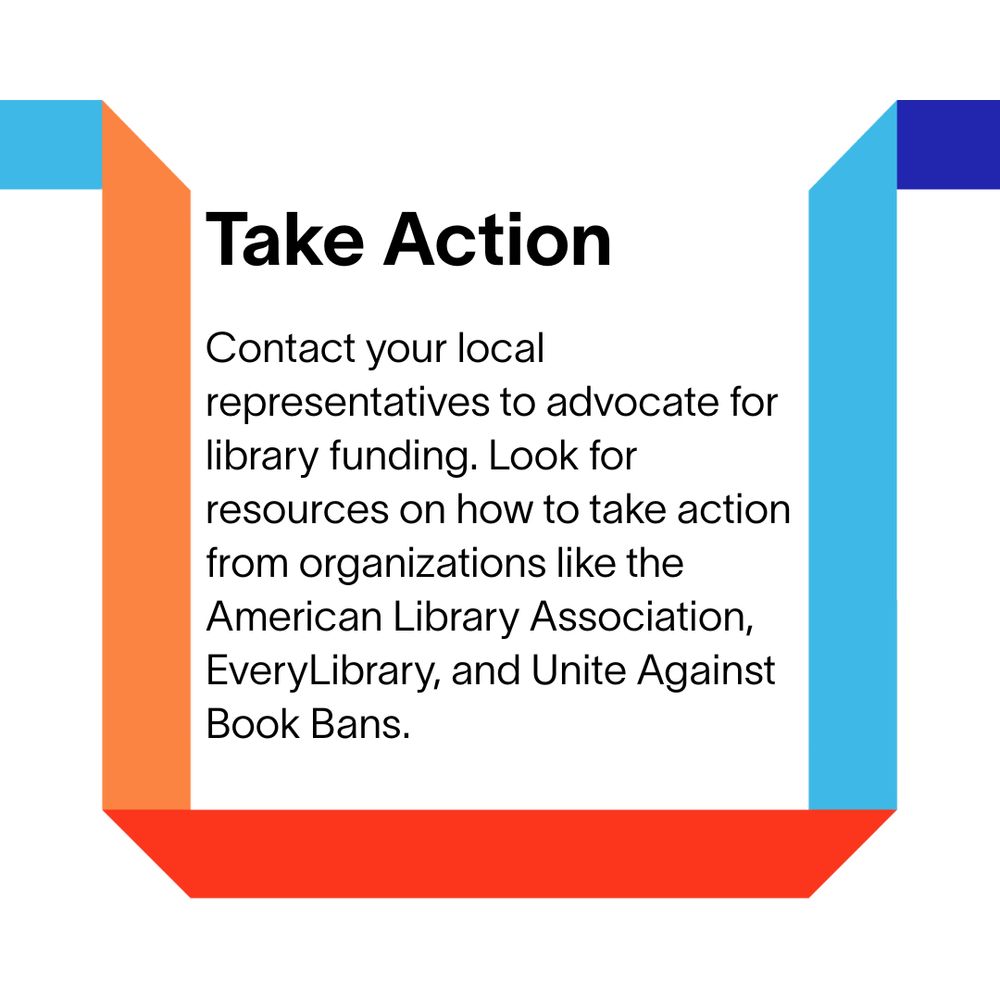 Take Action

Contact your local representatives to advocate for library funding. Look for resources on how to take action from organizations like the American Library Association, EveryLibrary, and Unite Against Book Bans.